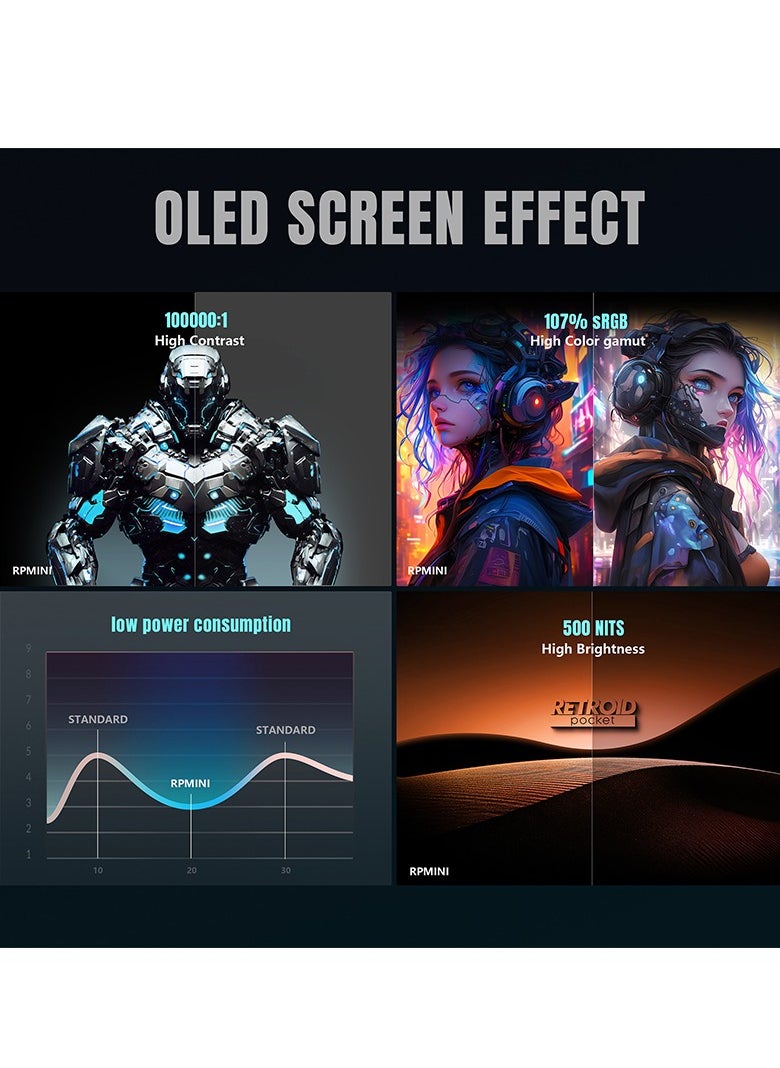 OLED SCREEN EFFECT

100000:1
High Contrast

RPMINI

107% sRGB
High Color gamut

RPMINI

low power consumption

9
8
7
6
5
4
3
2
1

STANDARD
RPMINI
STANDARD

10
20
30

500 NITS
High Brightness

RETROID
pocket

RPMINI